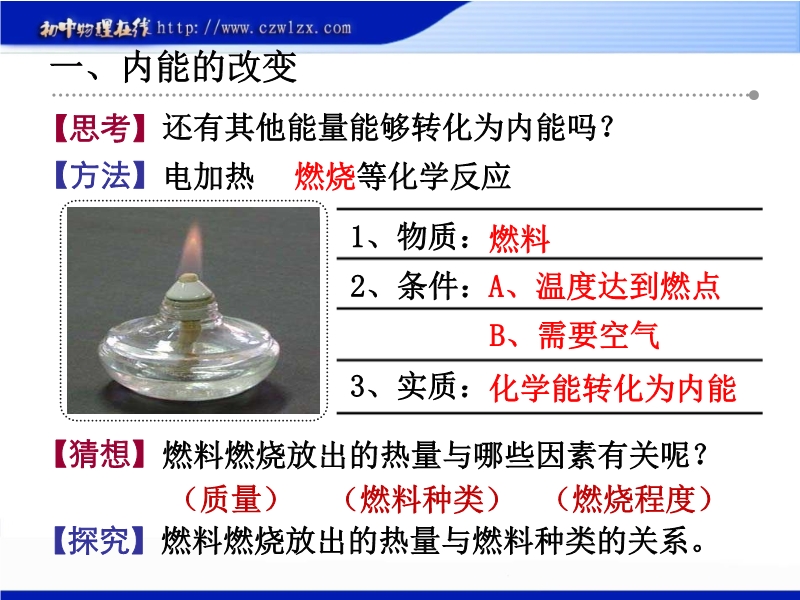 初中物理在线 http://www.czwlzx.com

一、内能的改变

【思考】还有其他能量能够转化为内能吗？

【方法】电加热　燃烧等化学反应

1、物质：燃料

2、条件：A、温度达到燃点

B、需要空气

3、实质：化学能转化为内能

【猜想】燃料燃烧放出的热量与哪些因素有关呢？

（质量）　（燃料种类）　（燃烧程度）

【探究】燃料燃烧放出的热量与燃料种类的关系。